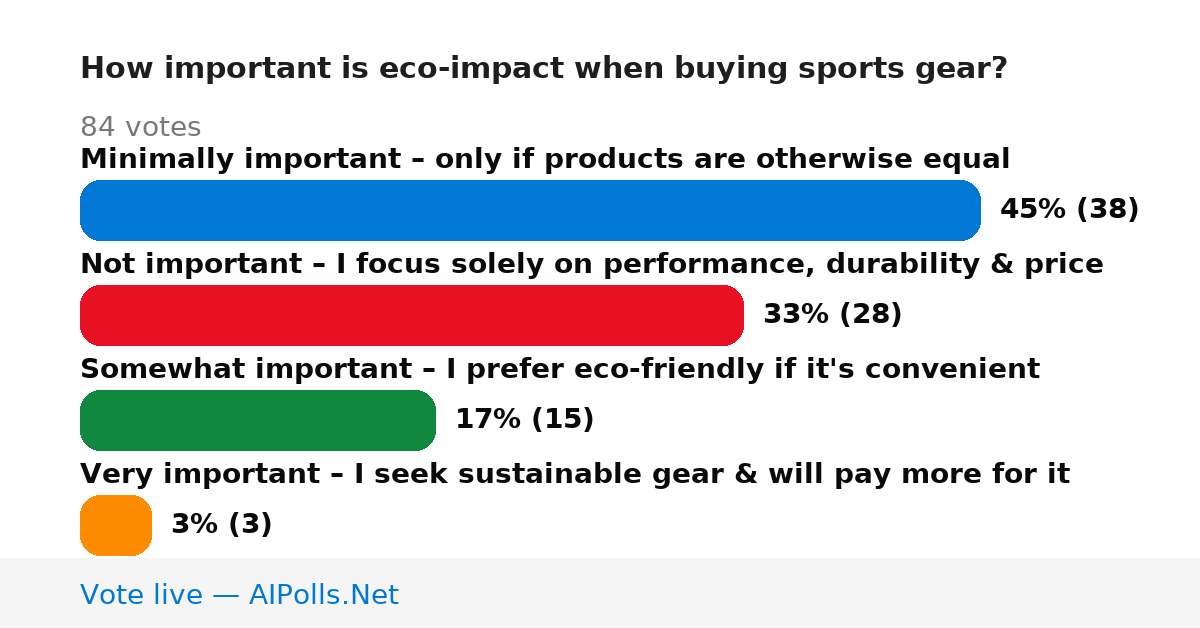 How important is eco-impact when buying sports gear?

84 votes

Minimally important – only if products are otherwise equal

45% (38)

Not important – I focus solely on performance, durability & price

33% (28)

Somewhat important – I prefer eco-friendly if it's convenient

17% (15)

Very important – I seek sustainable gear & will pay more for it

3% (3)

Vote live — AIPolls.Net